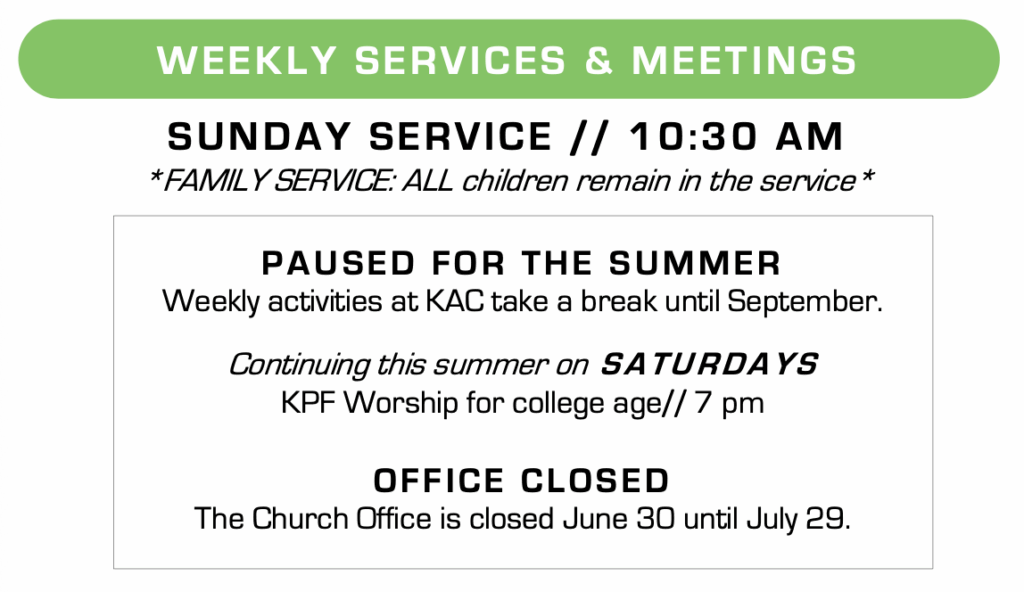 WEEKLY SERVICES & MEETINGS

SUNDAY SERVICE // 10:30 AM
*FAMILY SERVICE: ALL children remain in the service*

PAUSED FOR THE SUMMER
Weekly activities at KAC take a break until September.

Continuing this summer on SATURDAYS
KPF Worship for college age// 7 pm

OFFICE CLOSED
The Church Office is closed June 30 until July 29.